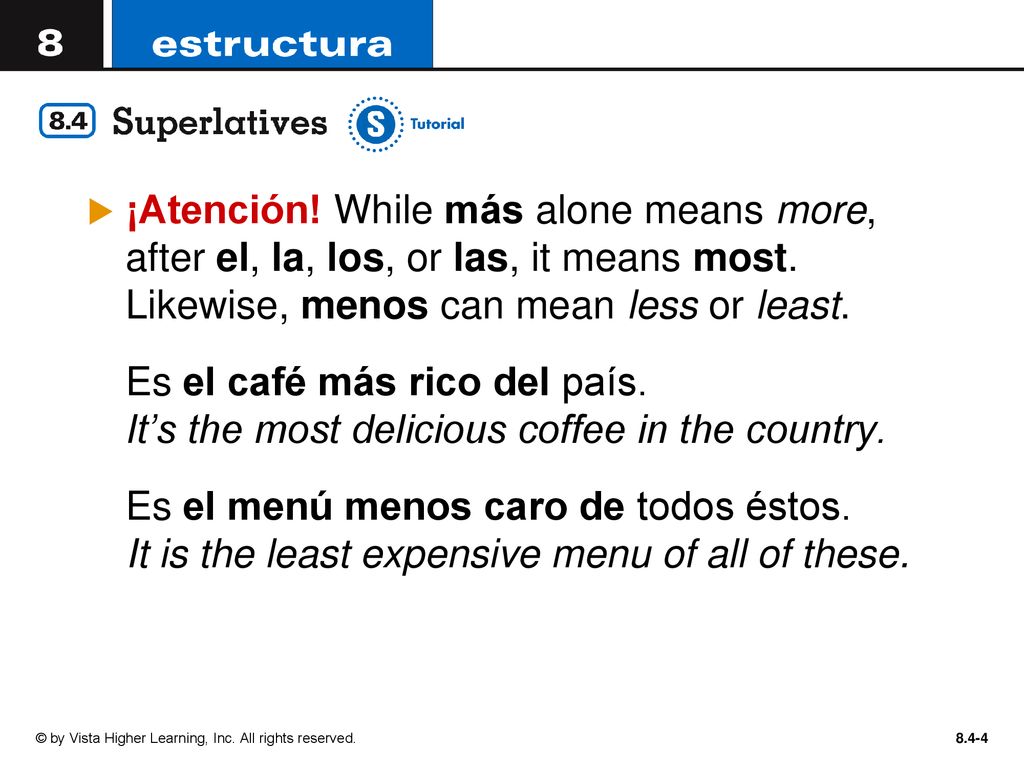 8 estructura

8.4 Superlatives

S Tutorial

¡Atención! While más alone means more, after el, la, los, or las, it means most. Likewise, menos can mean less or least.

Es el café más rico del país.
It's the most delicious coffee in the country.

Es el menú menos caro de todos éstos.
It is the least expensive menu of all of these.

© by Vista Higher Learning, Inc. All rights reserved.

8.4-4